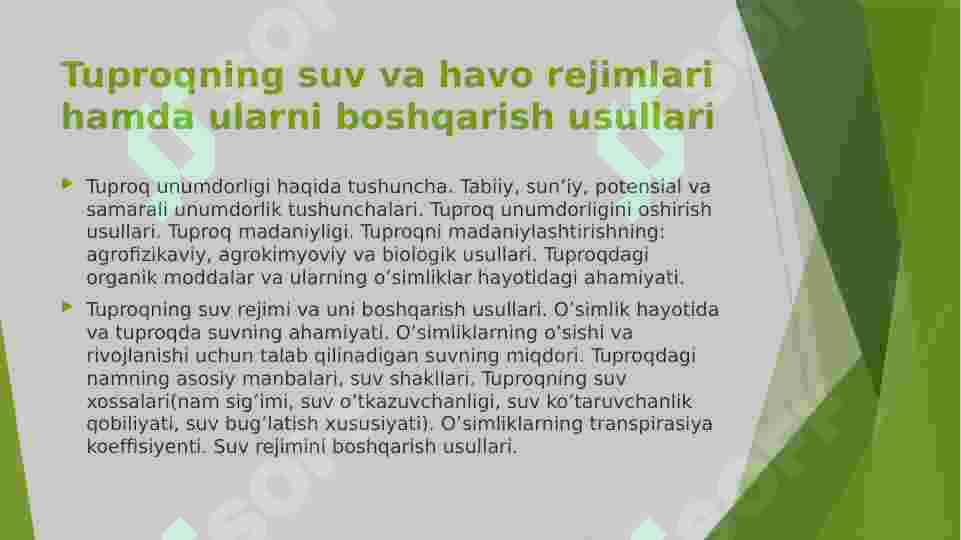 Tuproqning suv va havo rejimlari hamda ularni boshqarish usullari

Tuproq unumdorligi haqida tushuncha. Tabiiy, sun’iy, potensial va samarali unumdorlik tushunchalari. Tuproq unumdorligini oshirish usullari. Tuproq madaniyligi. Tuproqni madaniylashtirishning: agrofizikaviy, agrokimyoviy va biologik usullari. Tuproqdagi organik moddalar va ularning o’simliklar hayotidagi ahamiyati.

Tuproqning suv rejimi va uni boshqarish usullari. O’simlik hayotida va tuproqda suvning ahamiyati. O’simliklarning o’sishi va rivojlanishi uchun talab qilinadigan suvning miqdori. Tuproqdagi namning asosiy manbalari, suv shakllari. Tuproqning suv xossalari(nam sig’imi, suv o’tkazuvchanligi, suv ko’taruvchanlik qobiliyati, suv bug’latish xususiyati). O’simliklarning transpirasiya koeffisiyenti. Suv rejimini boshqarish usullari.